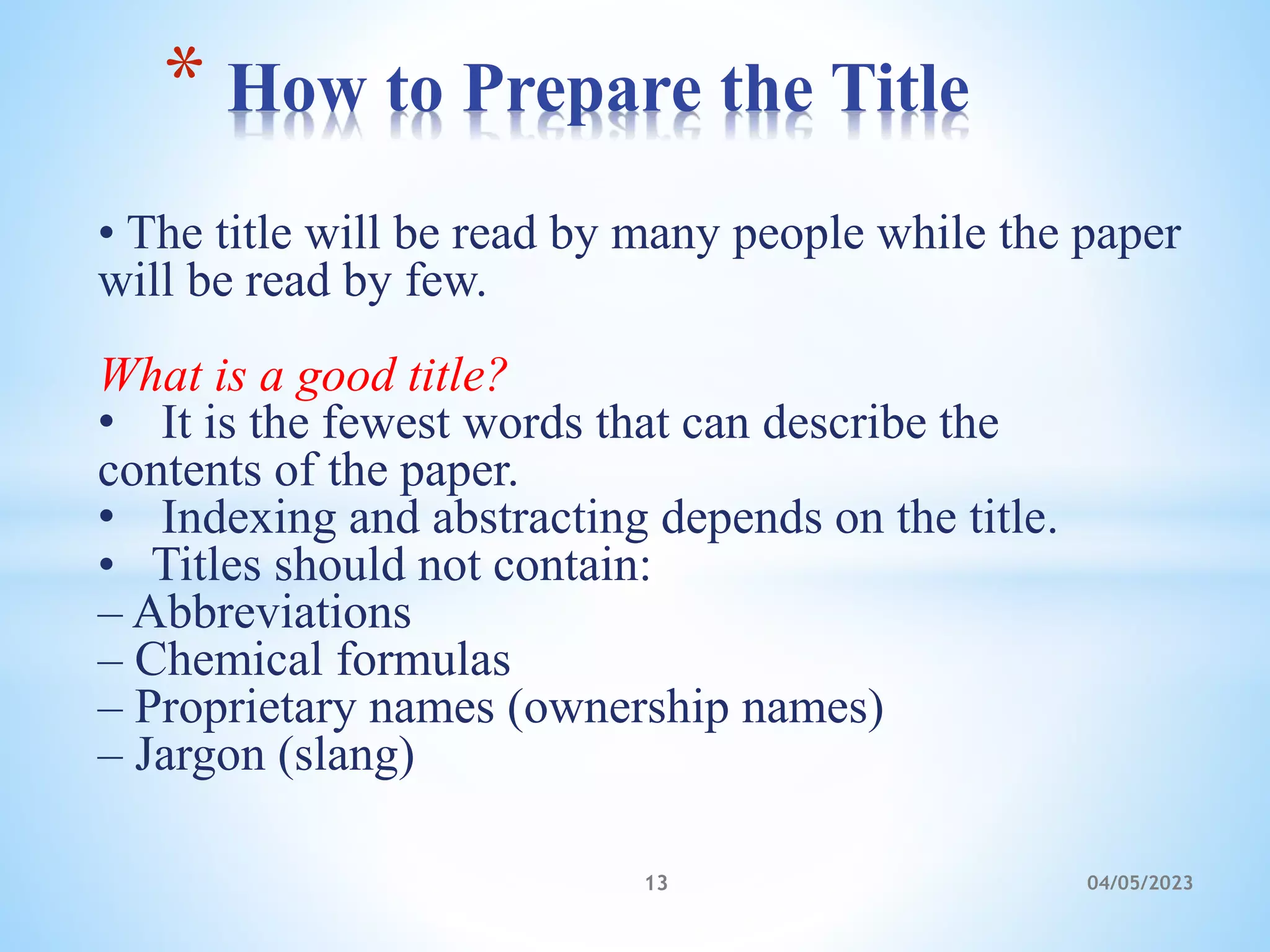 * How to Prepare the Title

• The title will be read by many people while the paper will be read by few.

What is a good title?
• It is the fewest words that can describe the contents of the paper.
• Indexing and abstracting depends on the title.
• Titles should not contain:
– Abbreviations
– Chemical formulas
– Proprietary names (ownership names)
– Jargon (slang)

13

04/05/2023